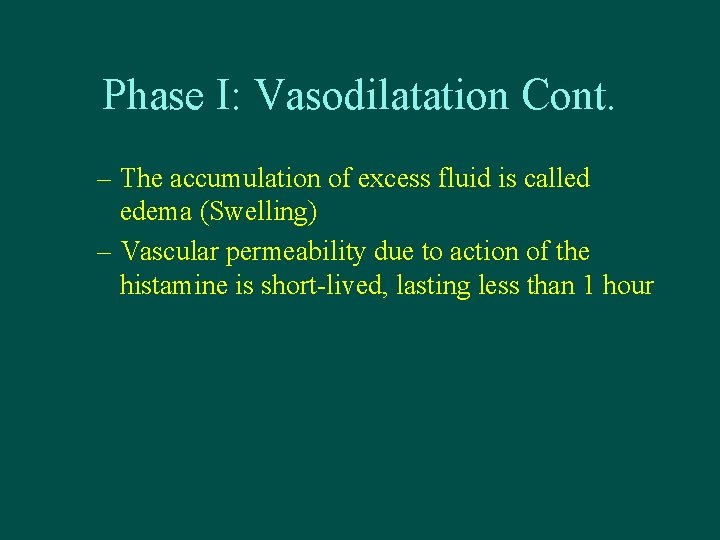 Phase I: Vasodilatation Cont.

– The accumulation of excess fluid is called edema (Swelling)

– Vascular permeability due to action of the histamine is short-lived, lasting less than 1 hour